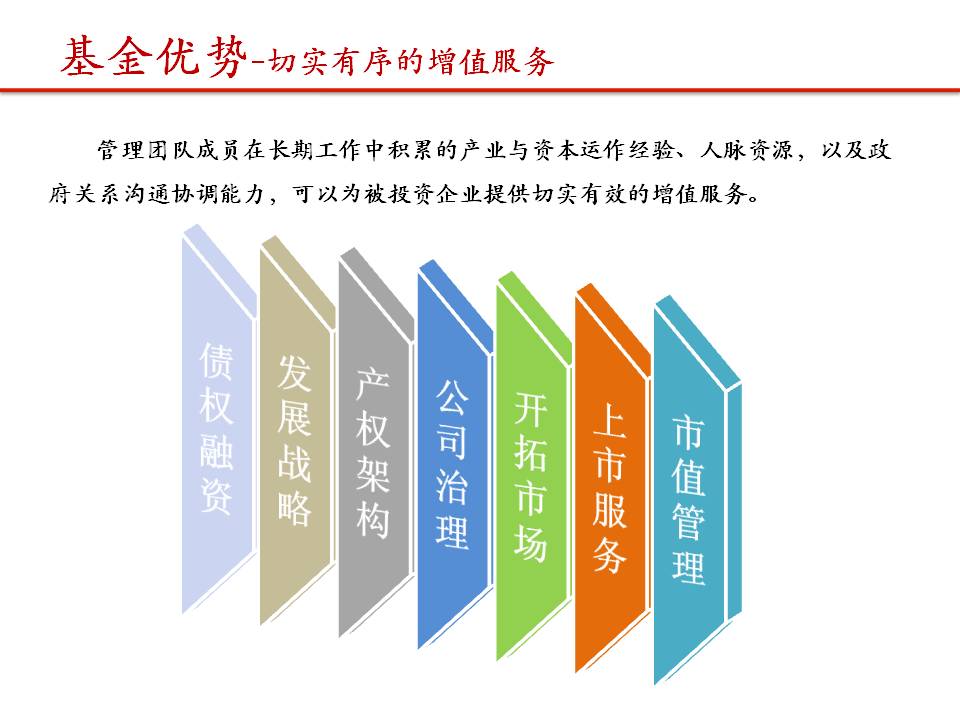 基金优势-切实有序的增值服务

管理团队成员在长期工作中积累的产业与资本运作经验、人脉资源，以及政府关系沟通协调能力，可以为被投资企业提供切实有效的增值服务。

债权融资

发展战略

产权架构

公司治理

开拓市场

上市服务

市值管理